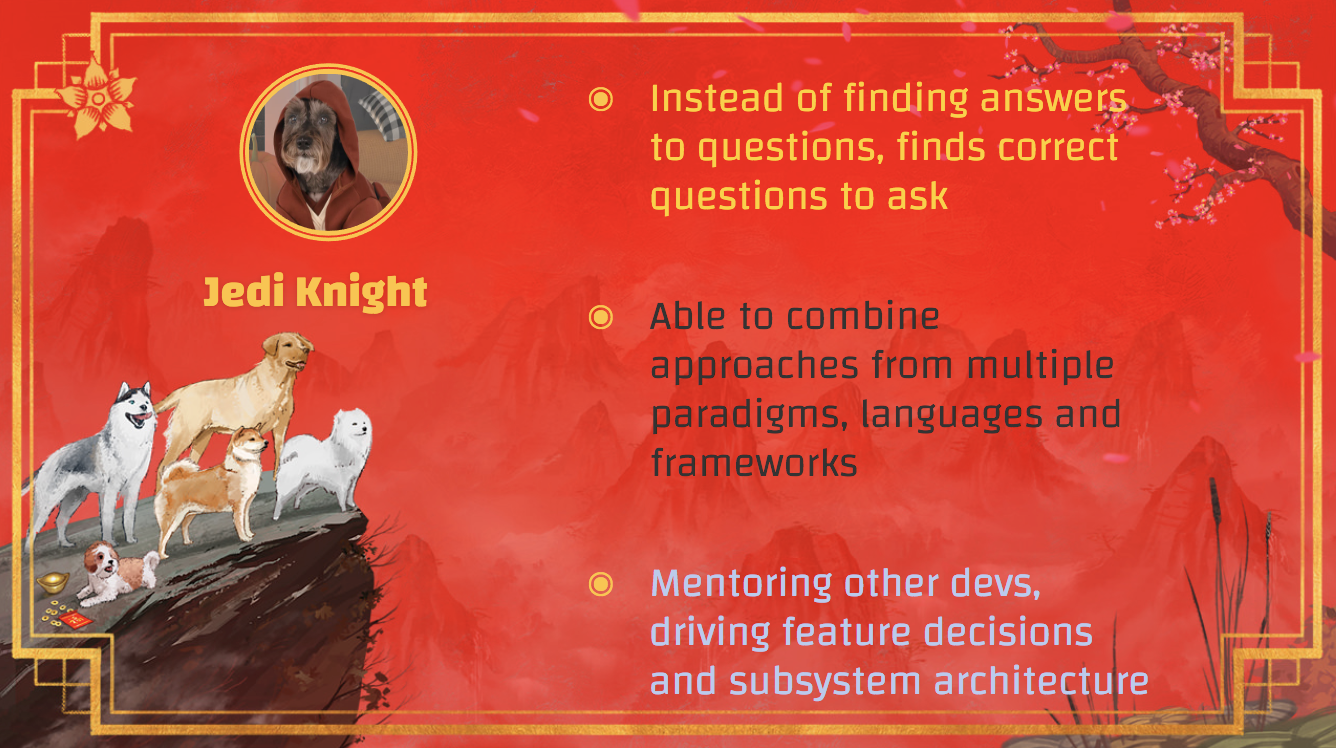 Jedi Knight

Instead of finding answers to questions, finds correct questions to ask

Able to combine approaches from multiple paradigms, languages and frameworks

Mentoring other devs, driving feature decisions and subsystem architecture